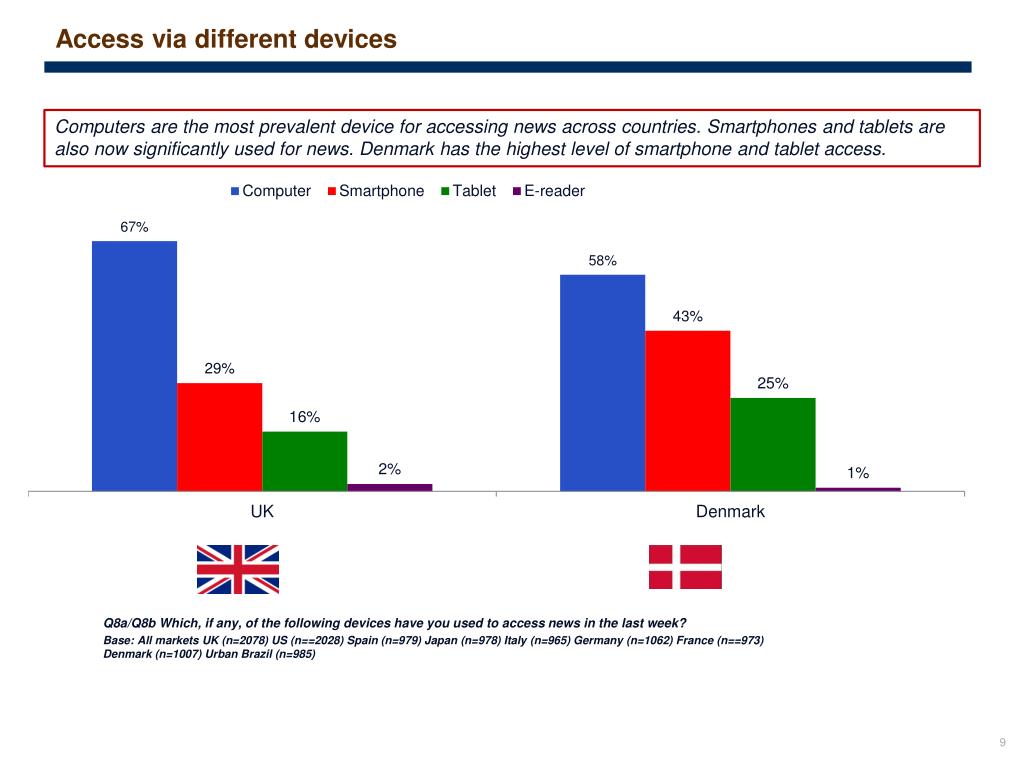 Access via different devices

Computers are the most prevalent device for accessing news across countries. Smartphones and tablets are also now significantly used for news. Denmark has the highest level of smartphone and tablet access.

Computer Smartphone Tablet E-reader

67%
29%
16%
2%
58%
43%
25%
1%

UK
Denmark

Q8a/Q8b Which, if any, of the following devices have you used to access news in the last week?
Base: All markets UK (n=2078) US (n==2028) Spain (n=979) Japan (n=978) Italy (n=965) Germany (n=1062) France (n==973) Denmark (n=1007) Urban Brazil (n=985)

9